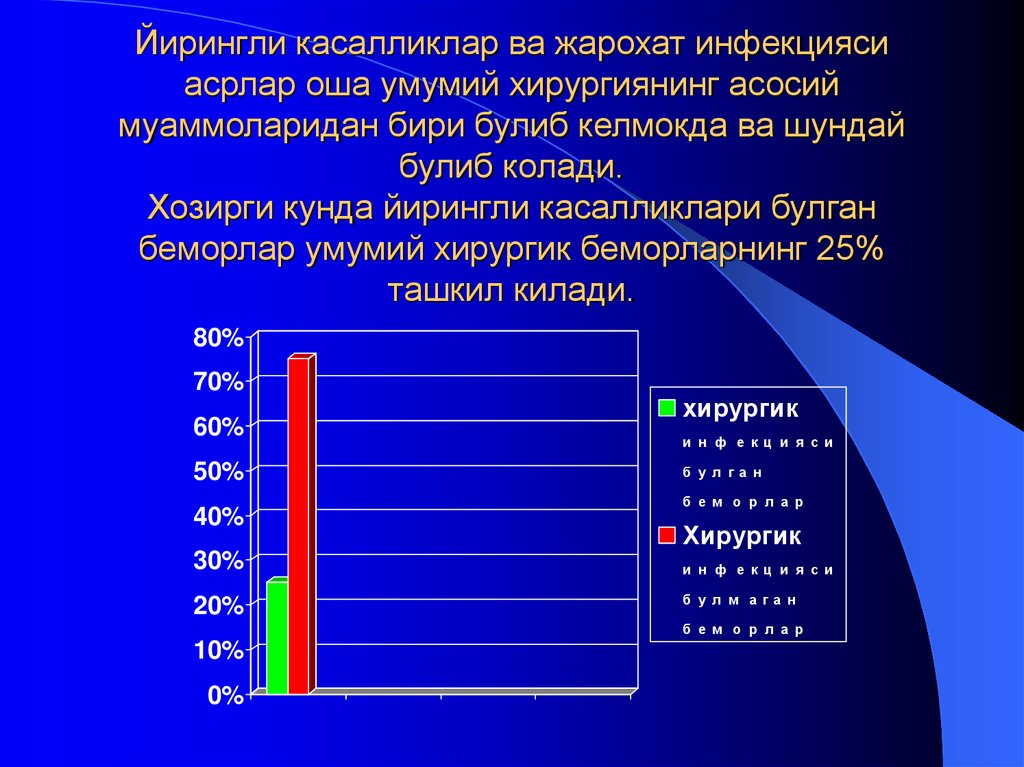 Йирингли касалликлар ва жарохат инфекцияси асрлар оша умумий хирургиянинг асосий муаммоларидан бири булиб келмокда ва шундай булиб колади.
Хозирги кунда йирингли касалликлари булган беморлар умумий хирургик беморларнинг 25% ташкил килади.

80%
70%
60%
50%
40%
30%
20%
10%
0%

хирургик инфекцияси булган беморлар
Хирургик инфекцияси булмаган беморлар